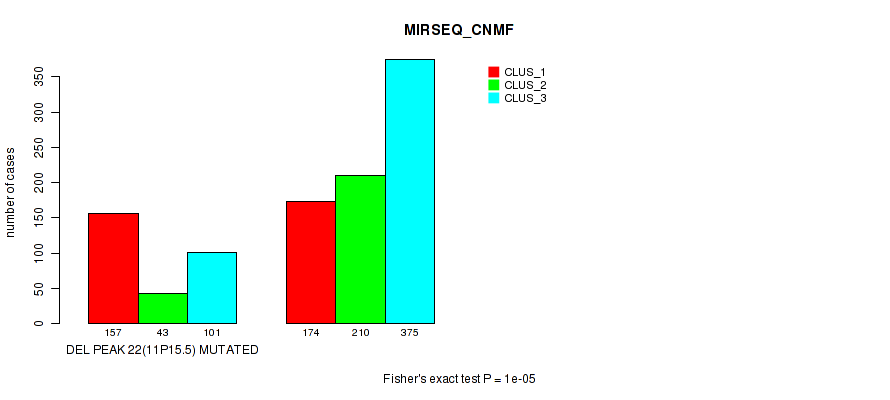 MIRSEQ_CNMF

CLUS_1
CLUS_2
CLUS_3

number of cases

0
50
100
150
200
250
300
350

157 43 101
174 210 375

DEL PEAK 22(11P15.5) MUTATED

Fisher's exact test P = 1e-05